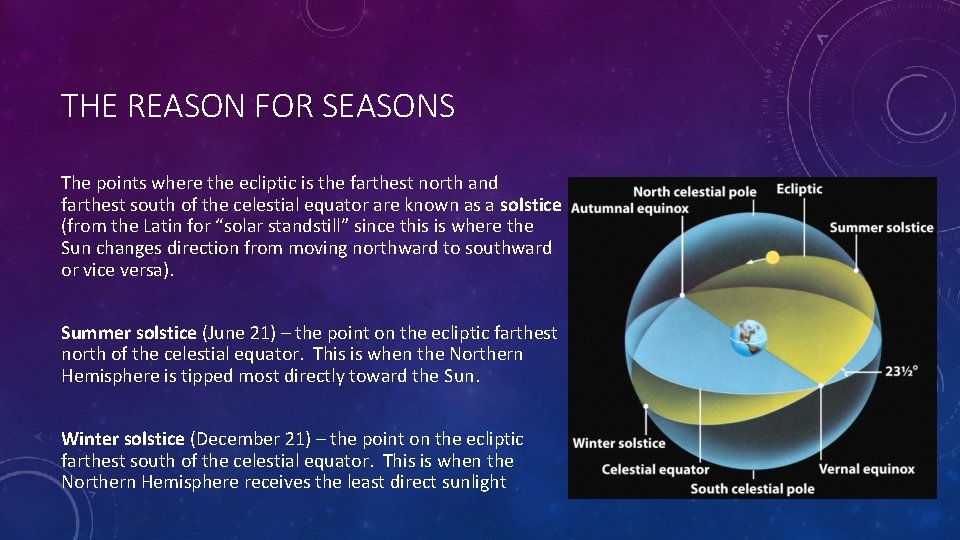 THE REASON FOR SEASONS

The points where the ecliptic is the farthest north and farthest south of the celestial equator are known as a solstice (from the Latin for “solar standstill” since this is where the Sun changes direction from moving northward to southward or vice versa).

Summer solstice (June 21) – the point on the ecliptic farthest north of the celestial equator. This is when the Northern Hemisphere is tipped most directly toward the Sun.

Winter solstice (December 21) – the point on the ecliptic farthest south of the celestial equator. This is when the Northern Hemisphere receives the least direct sunlight

North celestial pole
Ecliptic
Autumnal equinox
Summer solstice
23½°
Winter solstice
Celestial equator
Vernal equinox
South celestial pole